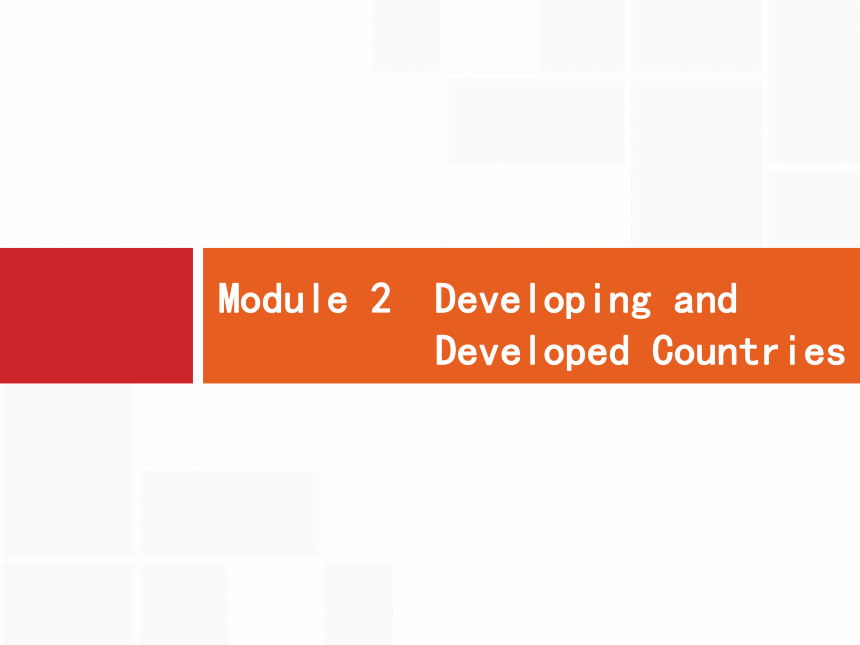 Module 2 Developing and Developed Countries